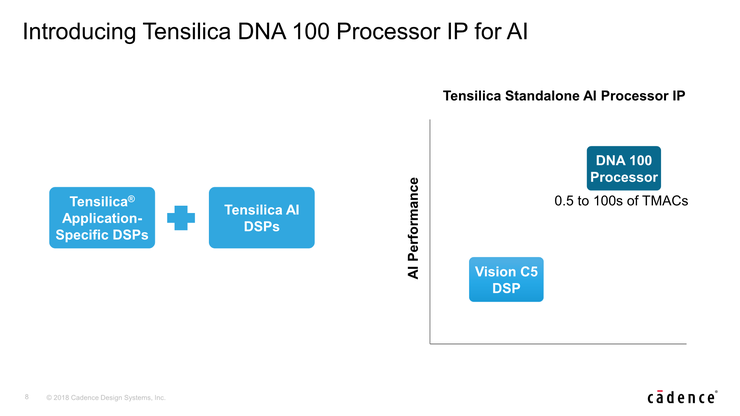 Introducing Tensilica DNA 100 Processor IP for AI

Tensilica® Application-Specific DSPs

Tensilica AI DSPs

Tensilica Standalone AI Processor IP

AI Performance

DNA 100 Processor

0.5 to 100s of TMACs

Vision C5 DSP

8 © 2018 Cadence Design Systems, Inc.

cādence®